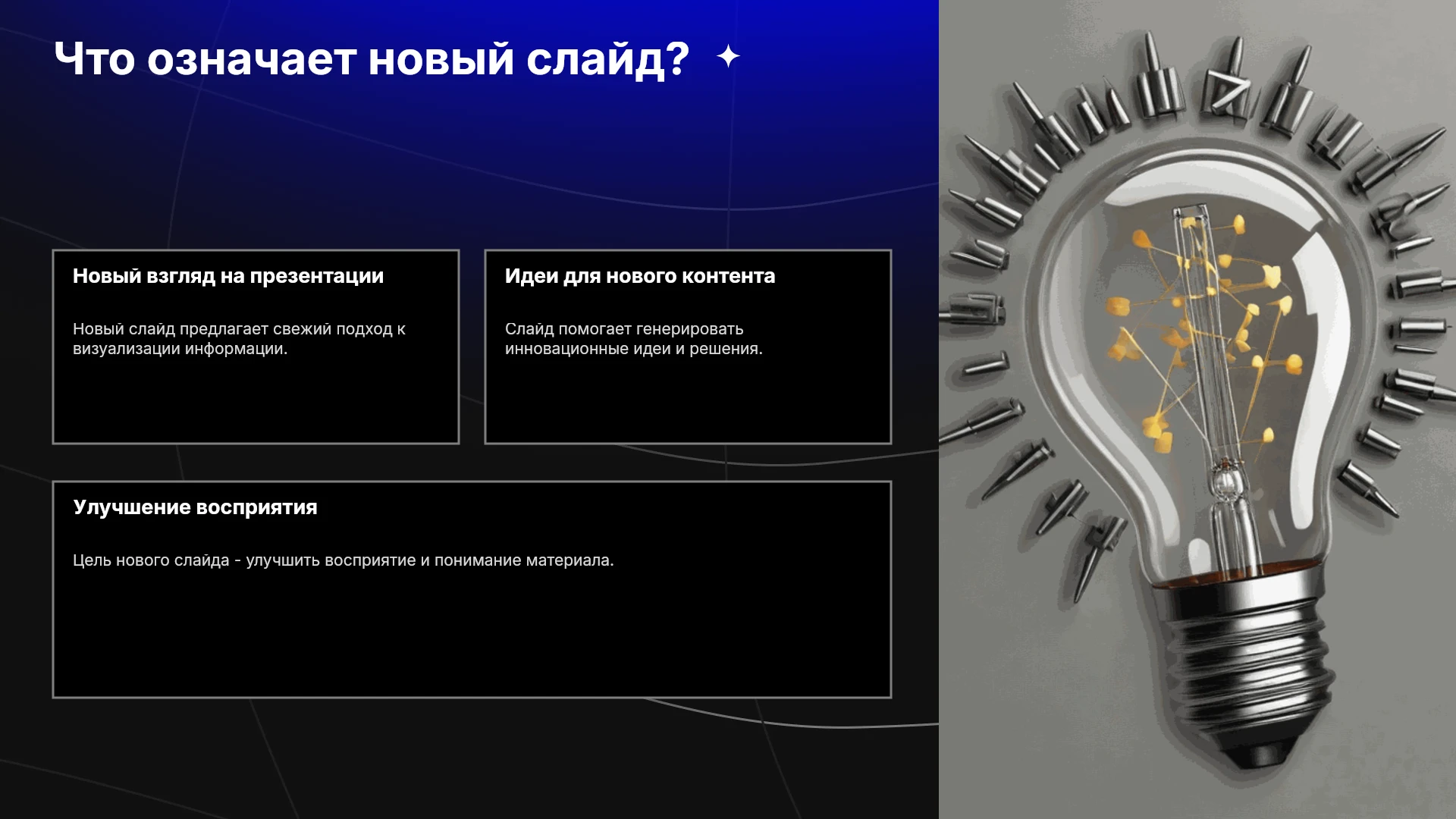 Что означает новый слайд?

Новый взгляд на презентации

Новый слайд предлагает свежий подход к визуализации информации.

Идеи для нового контента

Слайд помогает генерировать инновационные идеи и решения.

Улучшение восприятия

Цель нового слайда - улучшить восприятие и понимание материала.